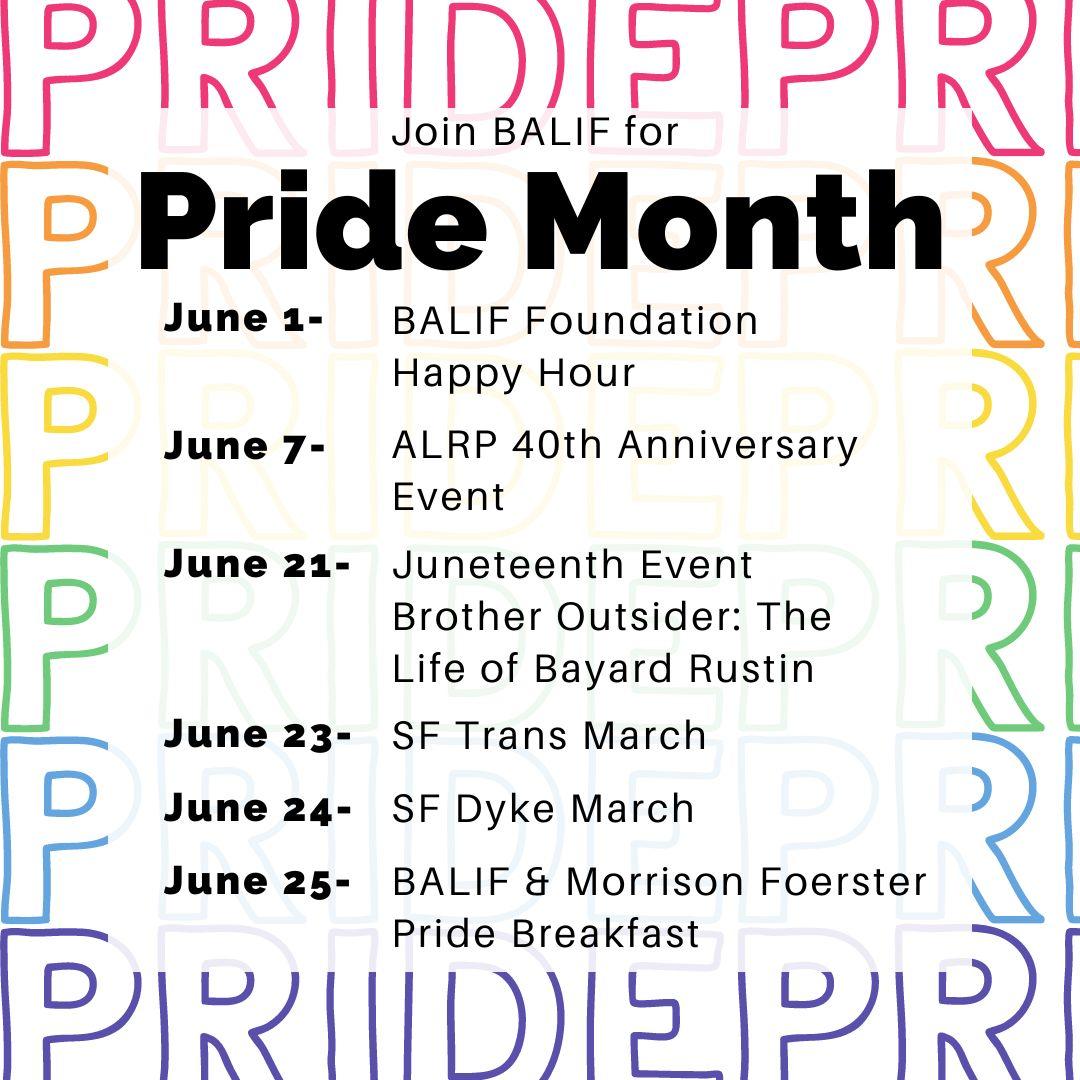 PRIDEPR

Join BALIF for

Pride Month

June 1- BALIF Foundation Happy Hour

June 7- ALRP 40th Anniversary Event

June 21- Juneteenth Event Brother Outsider: The Life of Bayard Rustin

June 23- SF Trans March

June 24- SF Dyke March

June 25- BALIF & Morrison Foerster Pride Breakfast

PRIDEPR